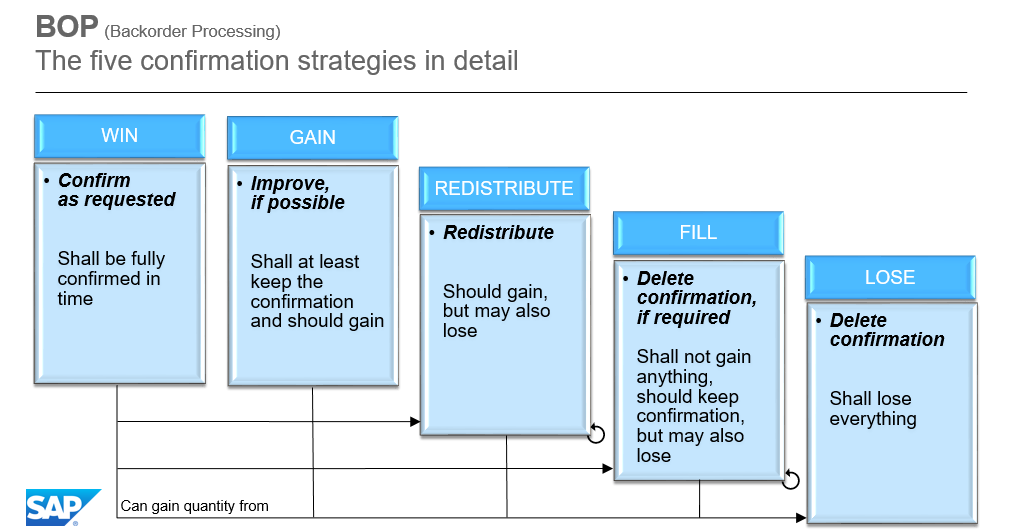 BOP (Backorder Processing)
The five confirmation strategies in detail

WIN
• Confirm as requested
Shall be fully confirmed in time

GAIN
• Improve, if possible
Shall at least keep the confirmation and should gain

REDISTRIBUTE
• Redistribute
Should gain, but may also lose

FILL
• Delete confirmation, if required
Shall not gain anything, should keep confirmation, but may also lose

LOSE
• Delete confirmation
Shall lose everything

SAP
Can gain quantity from